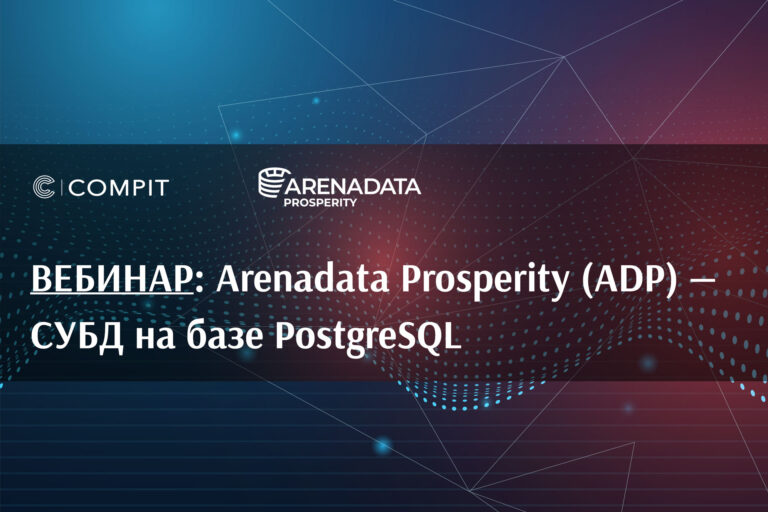 COMPIT

ARENADATA
PROSPERITY

ВЕБИНАР: Arenadata Prosperity (ADP) — СУБД на базе PostgreSQL